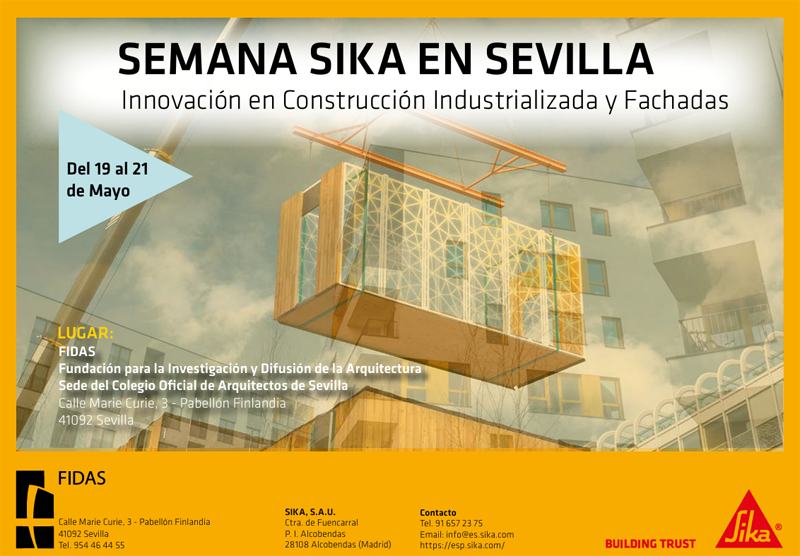 SEMANA SIKA EN SEVILLA

Innovación en Construcción Industrializada y Fachadas

Del 19 al 21 de Mayo

LUGAR:
FIDAS
Fundación para la Investigación y Difusión de la Arquitectura
Sede del Colegio Oficial de Arquitectos de Sevilla
Calle Marie Curie, 3 - Pabellón Finlandia
41092 Sevilla

FIDAS
Calle Marie Curie, 3 - Pabellón Finlandia
41092 Sevilla
Tel. 954 46 44 55

SIKA, S.A.U.
Ctra. de Fuencarral
P. I. Alcobendas
28108 Alcobendas (Madrid)

Contacto
Tel. 91 657 23 75
Email: info@es.sika.com
https://esp.sika.com/

BUILDING TRUST

Sika